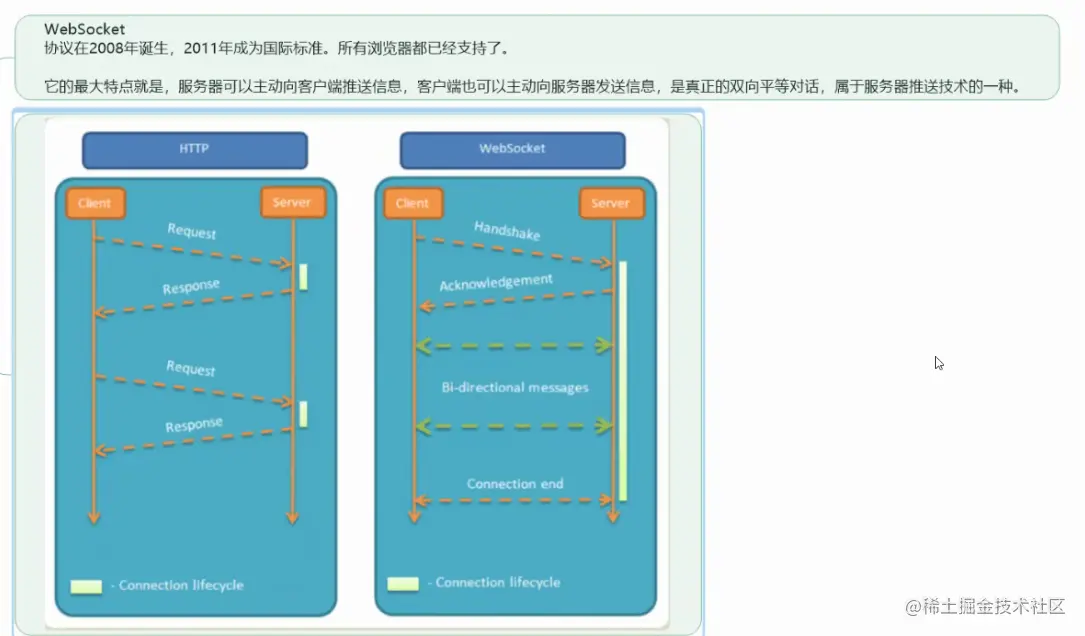 WebSocket
协议在2008年诞生，2011年成为国际标准。所有浏览器都已经支持了。

它的最大特点就是，服务器可以主动向客户端推送信息，客户端也可以主动向服务器发送信息，是真正的双向平等对话，属于服务器推送技术的一种。

HTTP

Client

Server

Request

Response

Request

Response

- Connection lifecycle

WebSocket

Client

Server

Handshake

Acknowledgement

Bi-directional messages

Connection end

- Connection lifecycle

@稀土掘金技术社区